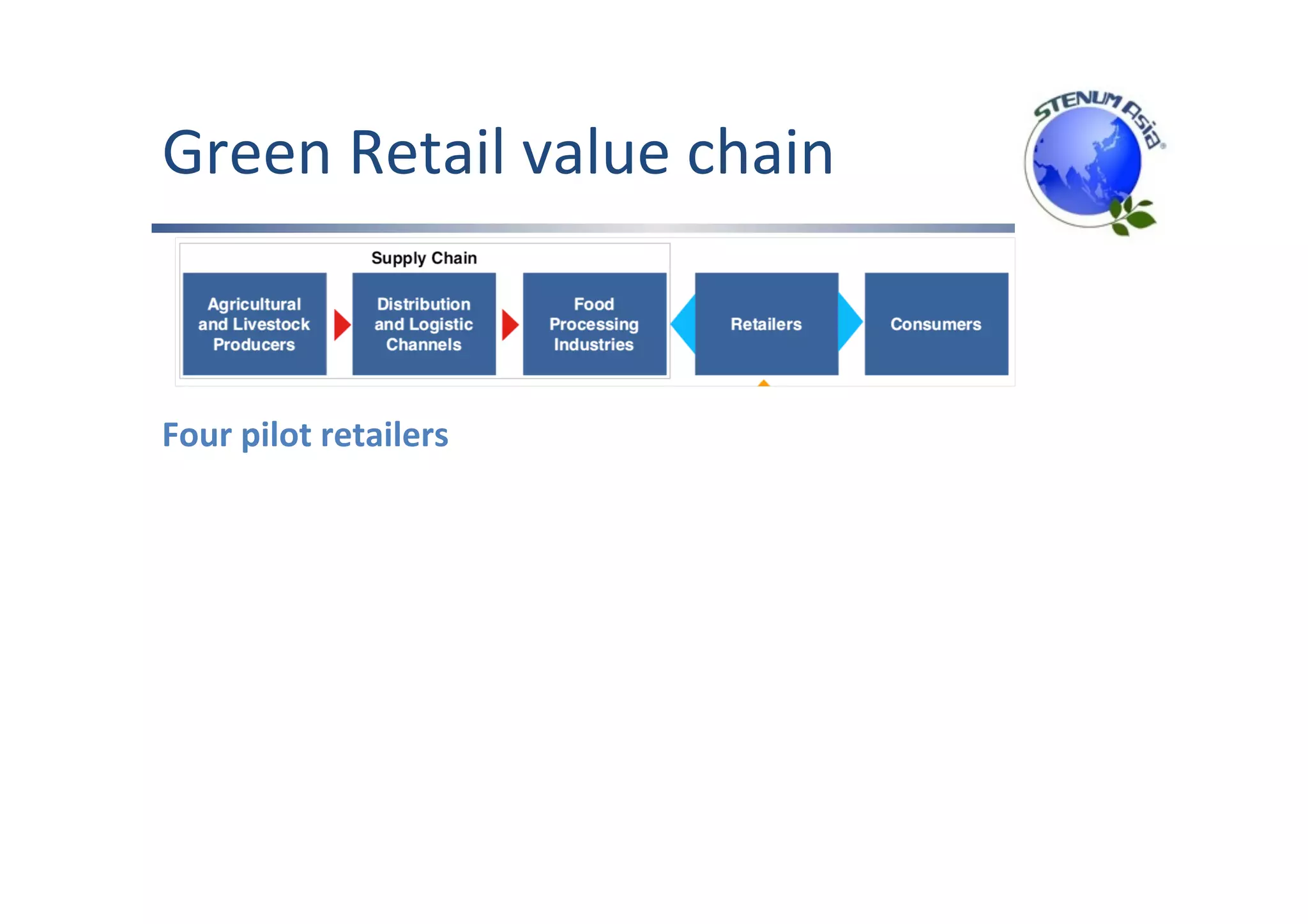 Green Retail value chain

STENUM Asia

Supply Chain

Agricultural and Livestock Producers

Distribution and Logistic Channels

Food Processing Industries

Retailers

Consumers

Four pilot retailers